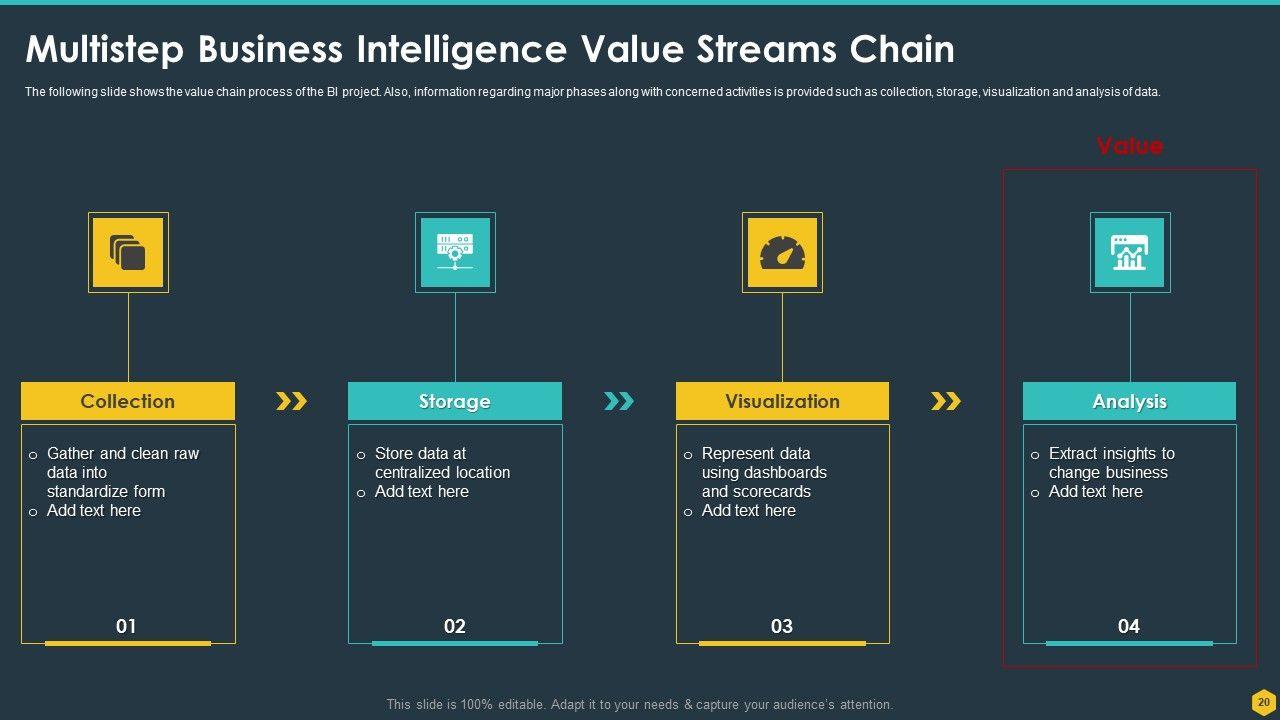 Multistep Business Intelligence Value Streams Chain

The following slide shows the value chain process of the BI project. Also, information regarding major phases along with concerned activities is provided such as collection, storage, visualization and analysis of data.

Value

Collection

o Gather and clean raw data into standardize form
o Add text here

01

Storage

o Store data at centralized location
o Add text here

02

Visualization

o Represent data using dashboards and scorecards
o Add text here

03

Analysis

o Extract insights to change business
o Add text here

04

This slide is 100% editable. Adapt it to your needs & capture your audience's attention.

20